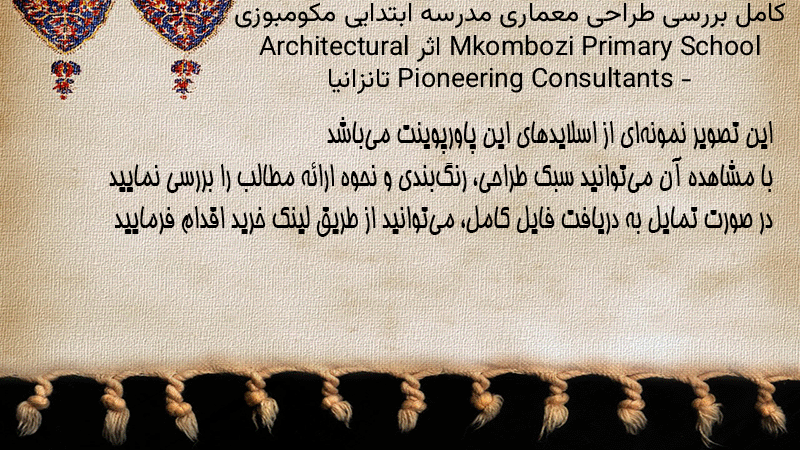 کامل بررسی طراحی معماری مدرسه ابتدایی مکومبوزی Mkombozi Primary School اثر Architectural Pioneering Consultants - تانزانیا

این تصویر نمونه‌ای از اسلایدهای این پاورپوینت می‌باشد
با مشاهده آن می‌توانید سبک طراحی، رنگ‌بندی و نحوه ارائه مطالب را بررسی نمایید
در صورت تمایل به دریافت فایل کامل، می‌توانید از طریق لینک خرید اقدام فرمایید